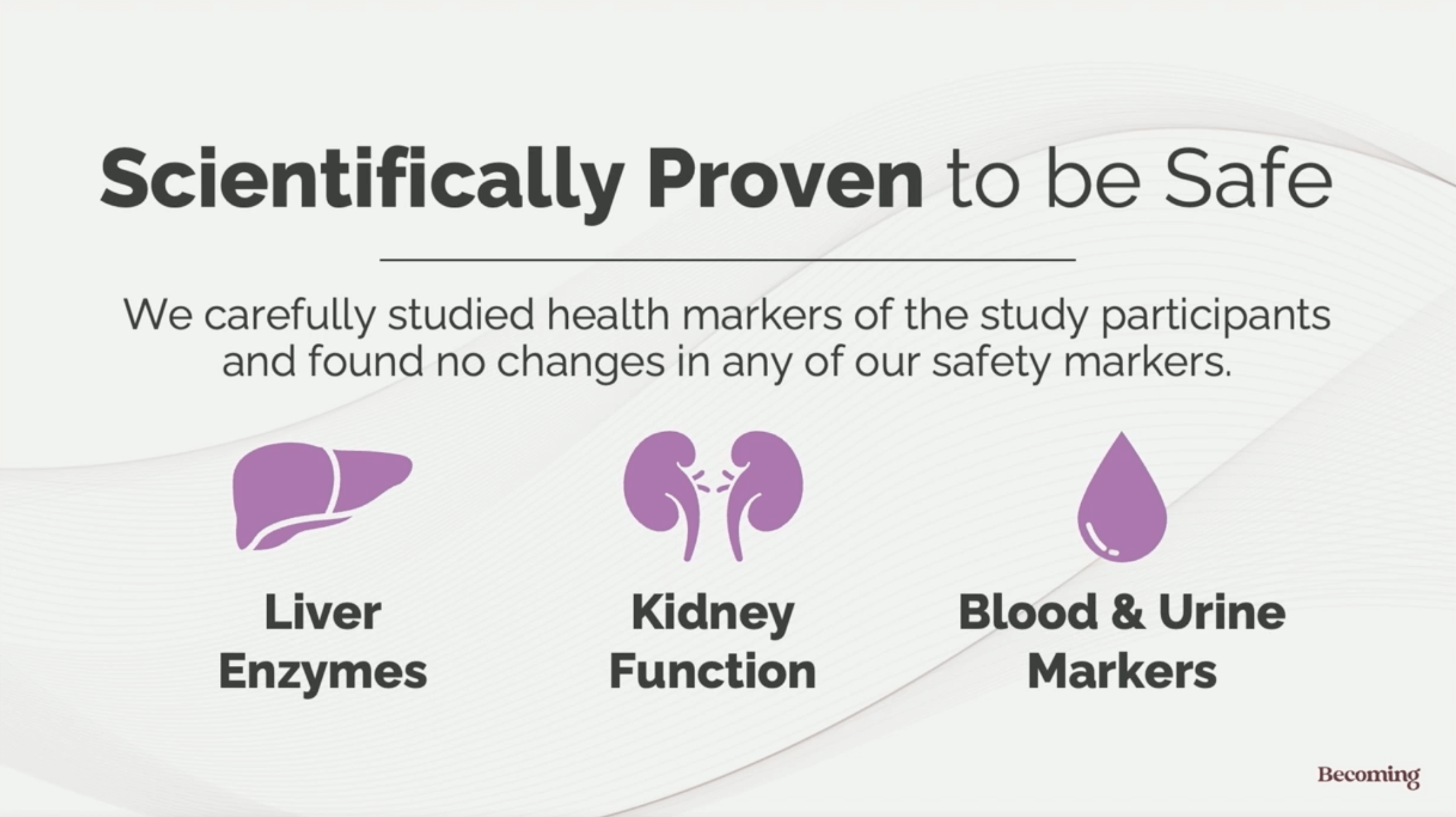 Scientifically Proven to be Safe

We carefully studied health markers of the study participants and found no changes in any of our safety markers.

Liver Enzymes

Kidney Function

Blood & Urine Markers

Becoming